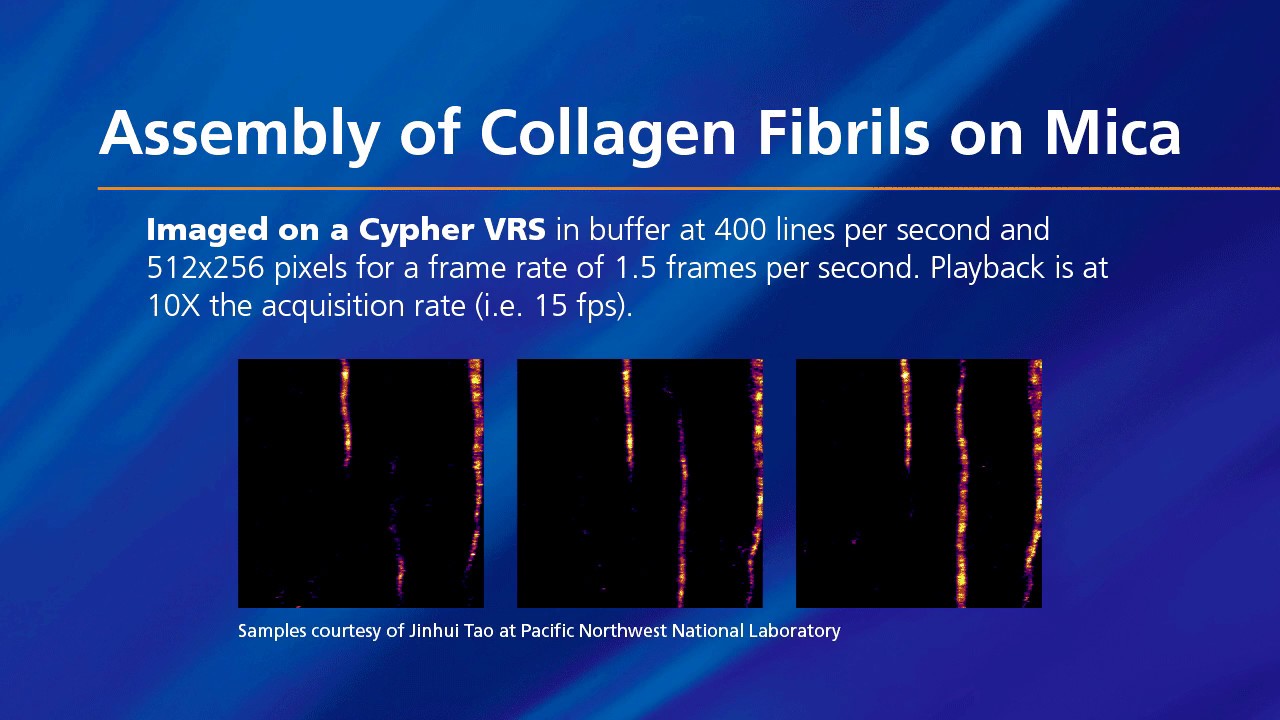 Assembly of Collagen Fibrils on Mica

Imaged on a Cypher VRS in buffer at 400 lines per second and 512x256 pixels for a frame rate of 1.5 frames per second. Playback is at 10X the acquisition rate (i.e. 15 fps).

Samples courtesy of Jinhui Tao at Pacific Northwest National Laboratory